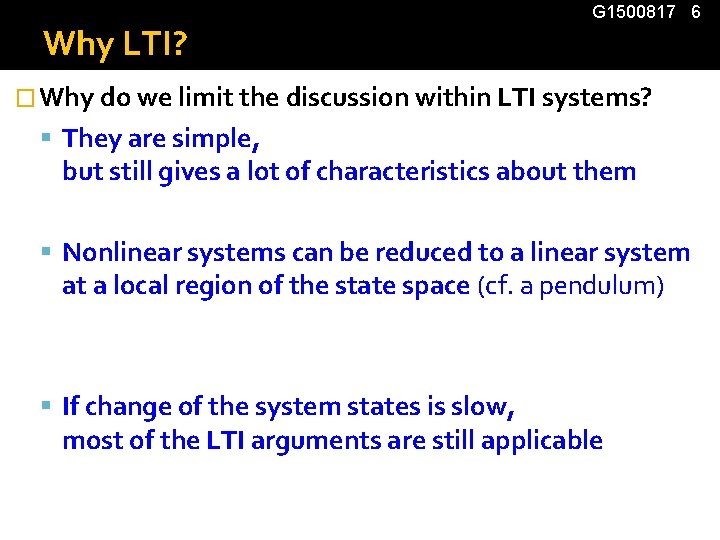 G1500817 6

Why LTI?

Why do we limit the discussion within LTI systems?

They are simple, but still gives a lot of characteristics about them

Nonlinear systems can be reduced to a linear system at a local region of the state space (cf. a pendulum)

If change of the system states is slow, most of the LTI arguments are still applicable